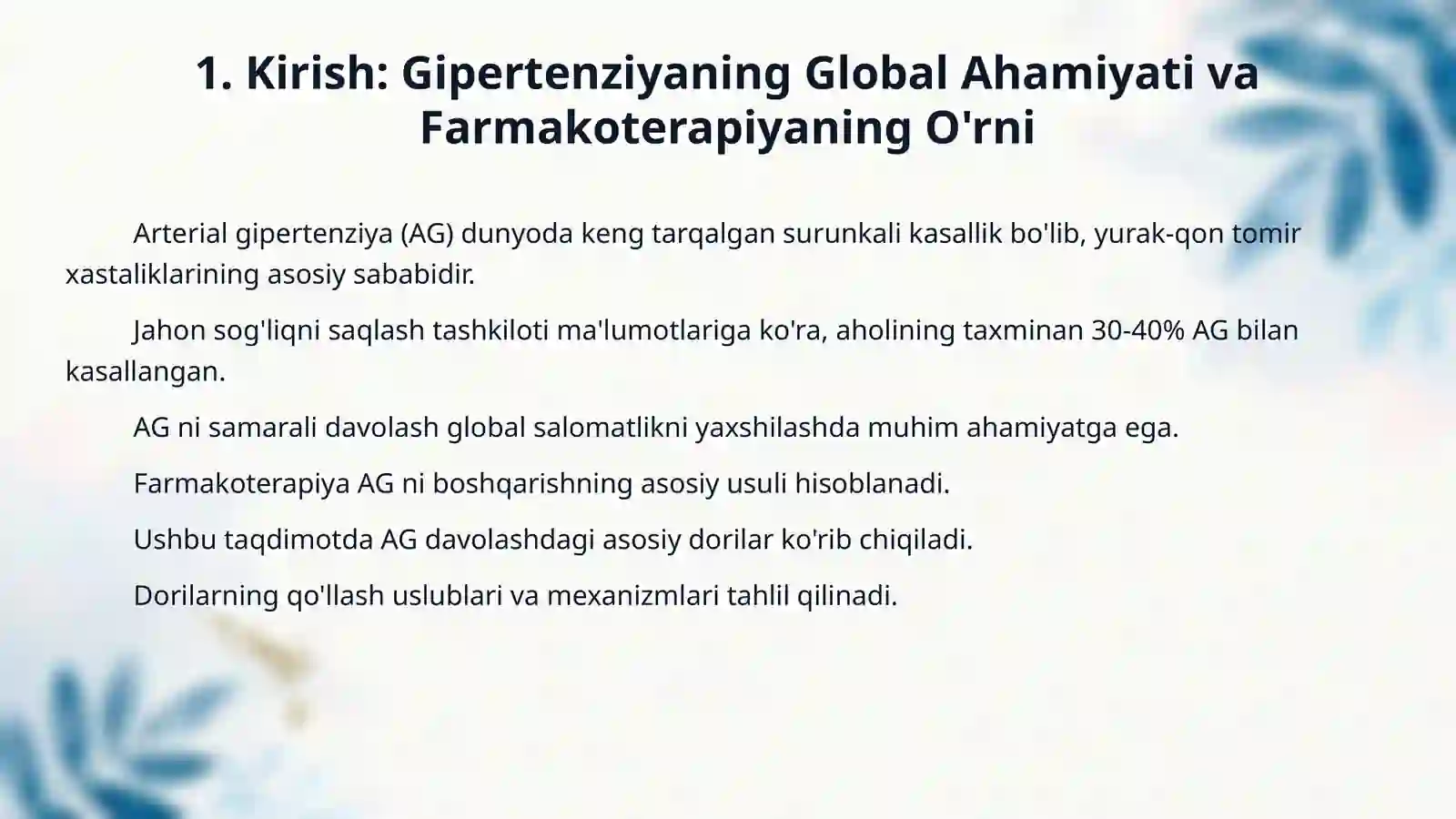 1. Kirish: Gipertenziyaning Global Ahamiyati va Farmakoterapiyaning O'rni

Arterial gipertenziya (AG) dunyoda keng tarqalgan surunkali kasallik bo'lib, yurak-qon tomir xastaliklarining asosiy sababidir.

Jahon sog'liqni saqlash tashkiloti ma'lumotlariga ko'ra, aholining taxminan 30-40% AG bilan kasallangan.

AG ni samarali davolash global salomatlikni yaxshilashda muhim ahamiyatga ega.

Farmakoterapiya AG ni boshqarishning asosiy usuli hisoblanadi.

Ushbu taqdimotda AG davolashdagi asosiy dorilar ko'rib chiqiladi.

Dorilarning qo'llash uslublari va mexanizmlari tahlil qilinadi.